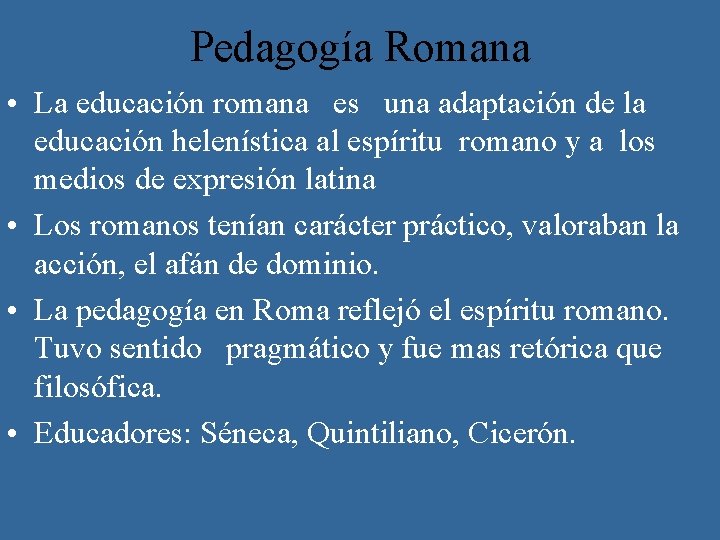 Pedagogía Romana

• La educación romana es una adaptación de la educación helenística al espíritu romano y a los medios de expresión latina

• Los romanos tenían carácter práctico, valoraban la acción, el afán de dominio.

• La pedagogía en Roma reflejó el espíritu romano. Tuvo sentido pragmático y fue mas retórica que filosófica.

• Educadores: Séneca, Quintiliano, Cicerón.